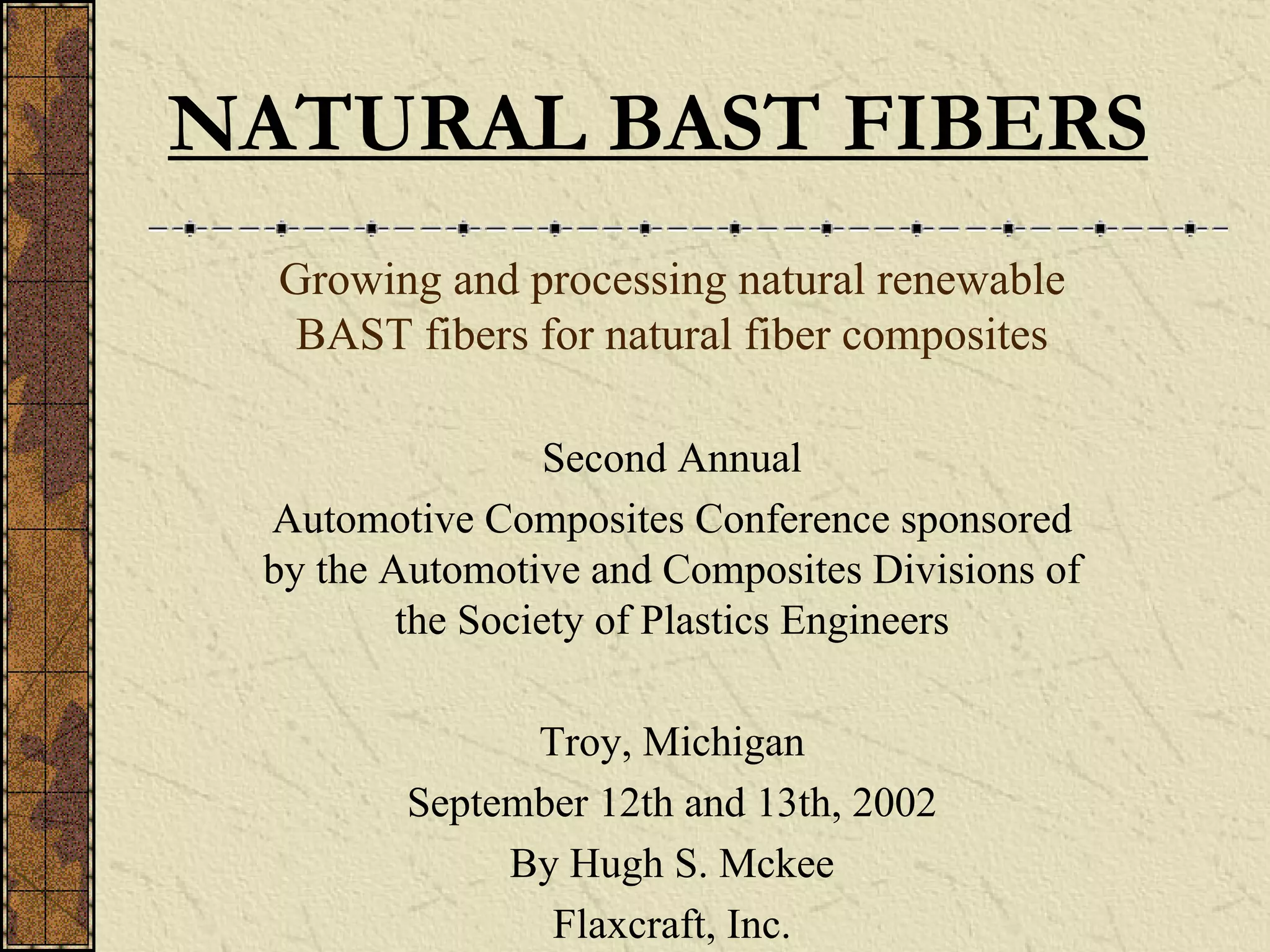 NATURAL BAST FIBERS

Growing and processing natural renewable BAST fibers for natural fiber composites

Second Annual

Automotive Composites Conference sponsored by the Automotive and Composites Divisions of the Society of Plastics Engineers

Troy, Michigan

September 12th and 13th, 2002

By Hugh S. Mckee

Flaxcraft, Inc.